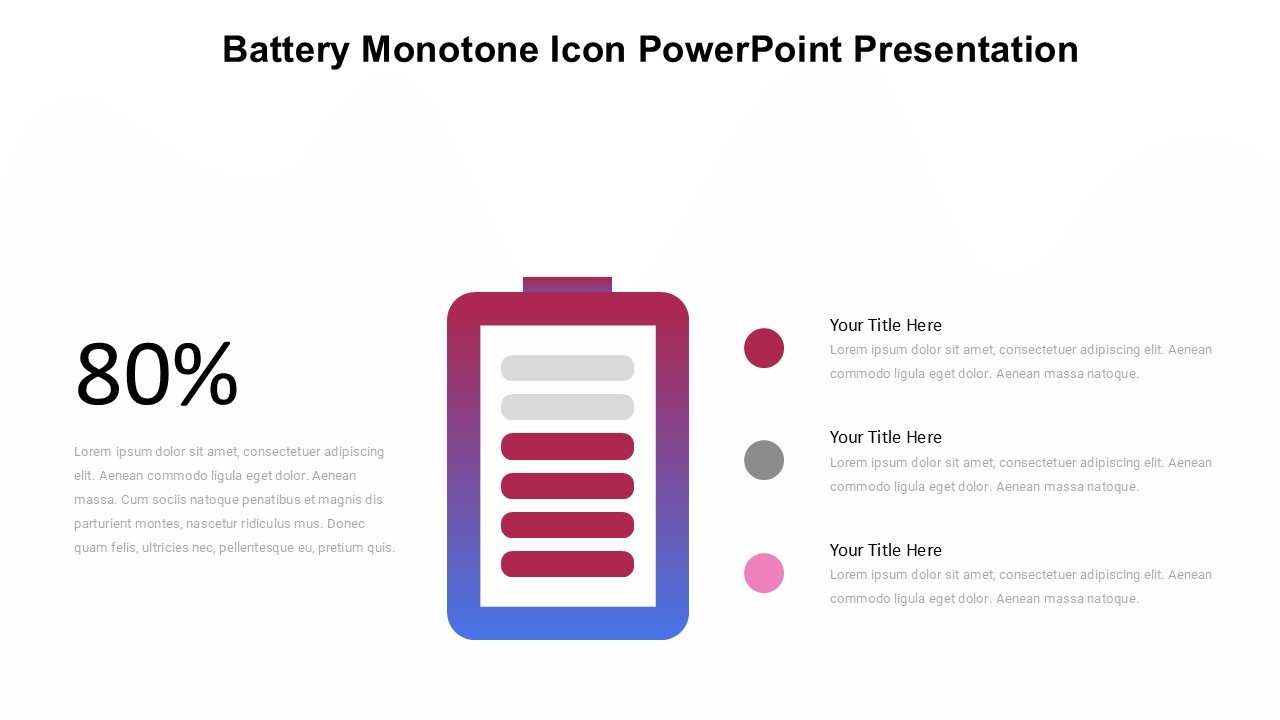 Battery Monotone Icon PowerPoint Presentation

80%

Lorem ipsum dolor sit amet, consectetuer adipiscing elit. Aenean commodo ligula eget dolor. Aenean massa. Cum sociis natoque penatibus et magnis dis parturient montes, nascetur ridiculus mus. Donec quam felis, ultricies nec, pellentesque eu, pretium quis.

Your Title Here
Lorem ipsum dolor sit amet, consectetuer adipiscing elit. Aenean commodo ligula eget dolor. Aenean massa natoque.

Your Title Here
Lorem ipsum dolor sit amet, consectetuer adipiscing elit. Aenean commodo ligula eget dolor. Aenean massa natoque.

Your Title Here
Lorem ipsum dolor sit amet, consectetuer adipiscing elit. Aenean commodo ligula eget dolor. Aenean massa natoque.